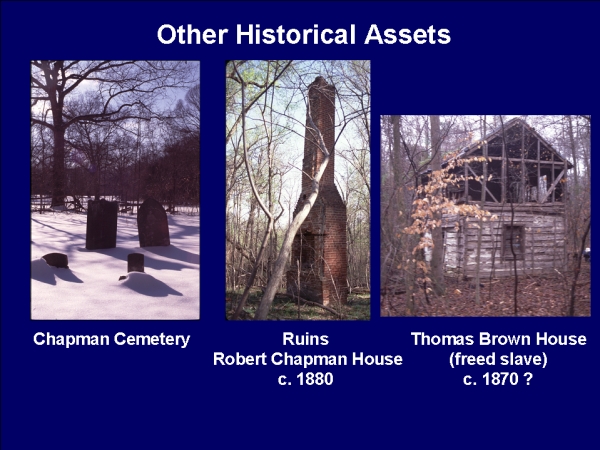 Other Historical Assets

Chapman Cemetery

Ruins
Robert Chapman House
c. 1880

Thomas Brown House
(freed slave)
c. 1870 ?